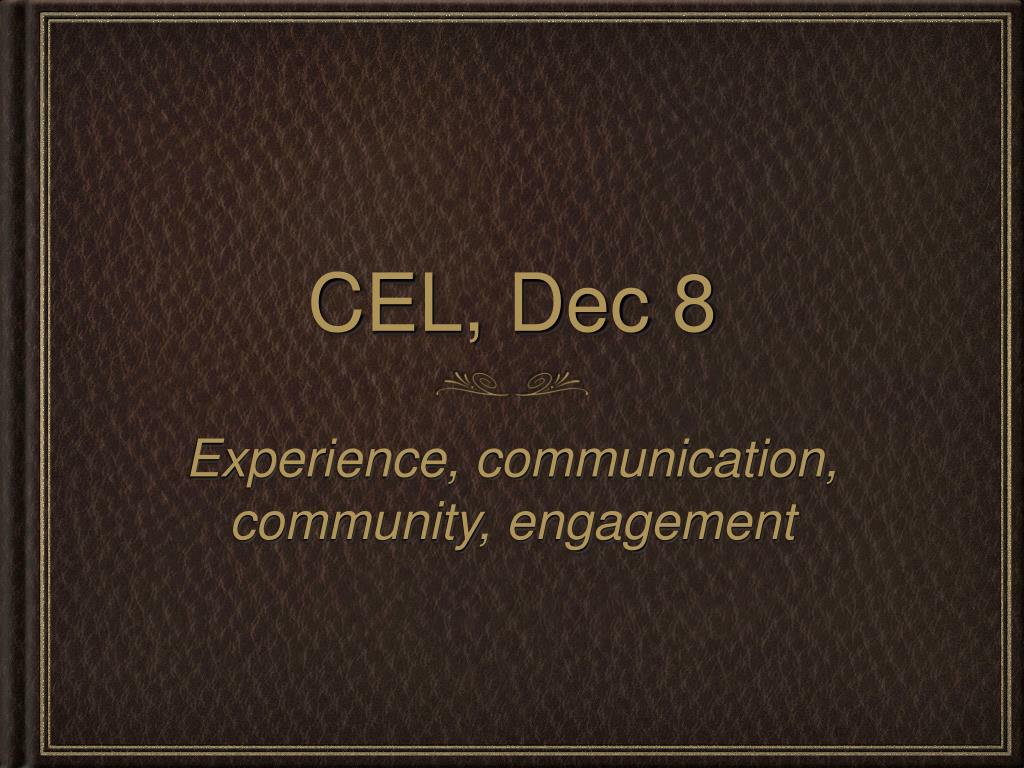 CEL, Dec 8

Experience, communication, community, engagement